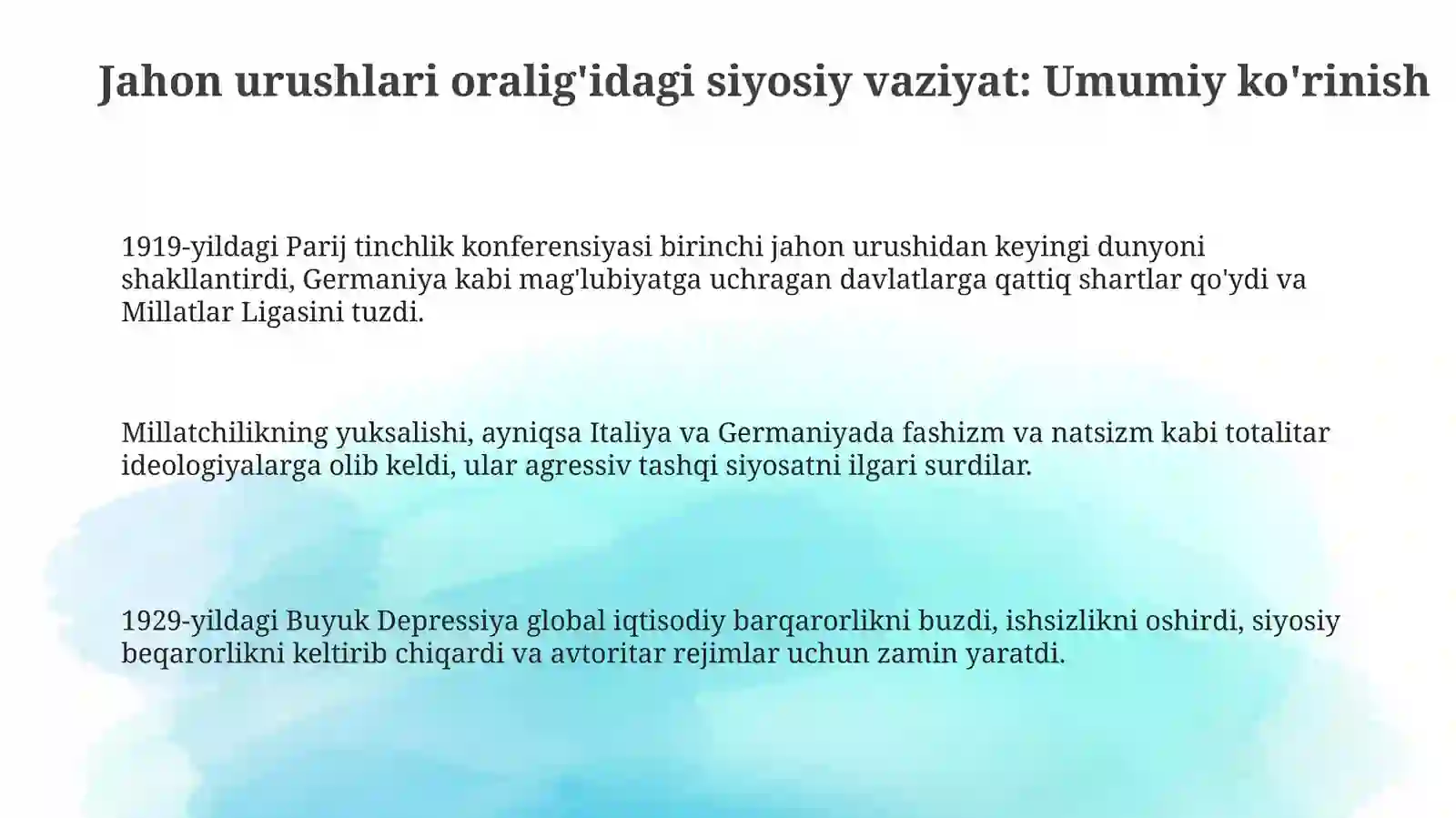 Jahon urushlari oralig'idagi siyosiy vaziyat: Umumiy ko'rinish

1919-yildagi Parij tinchlik konferensiyasi birinchi jahon urushidan keyingi dunyoni shakllantirdi, Germaniya kabi mag'lubiyatga uchragan davlatlarga qattiq shartlar qo'ydi va Millatlar Ligasini tuzdi.

Millatchilikning yuksalishi, ayniqsa Italiya va Germaniyada fashizm va natsizm kabi totalitar ideologiyalarga olib keldi, ular agressiv tashqi siyosatni ilgari surdilar.

1929-yildagi Buyuk Depressiya global iqtisodiy barqarorlikni buzdi, ishsizlikni oshirdi, siyosiy beqarorlikni keltirib chiqardi va avtoritar rejimlar uchun zamin yaratdi.